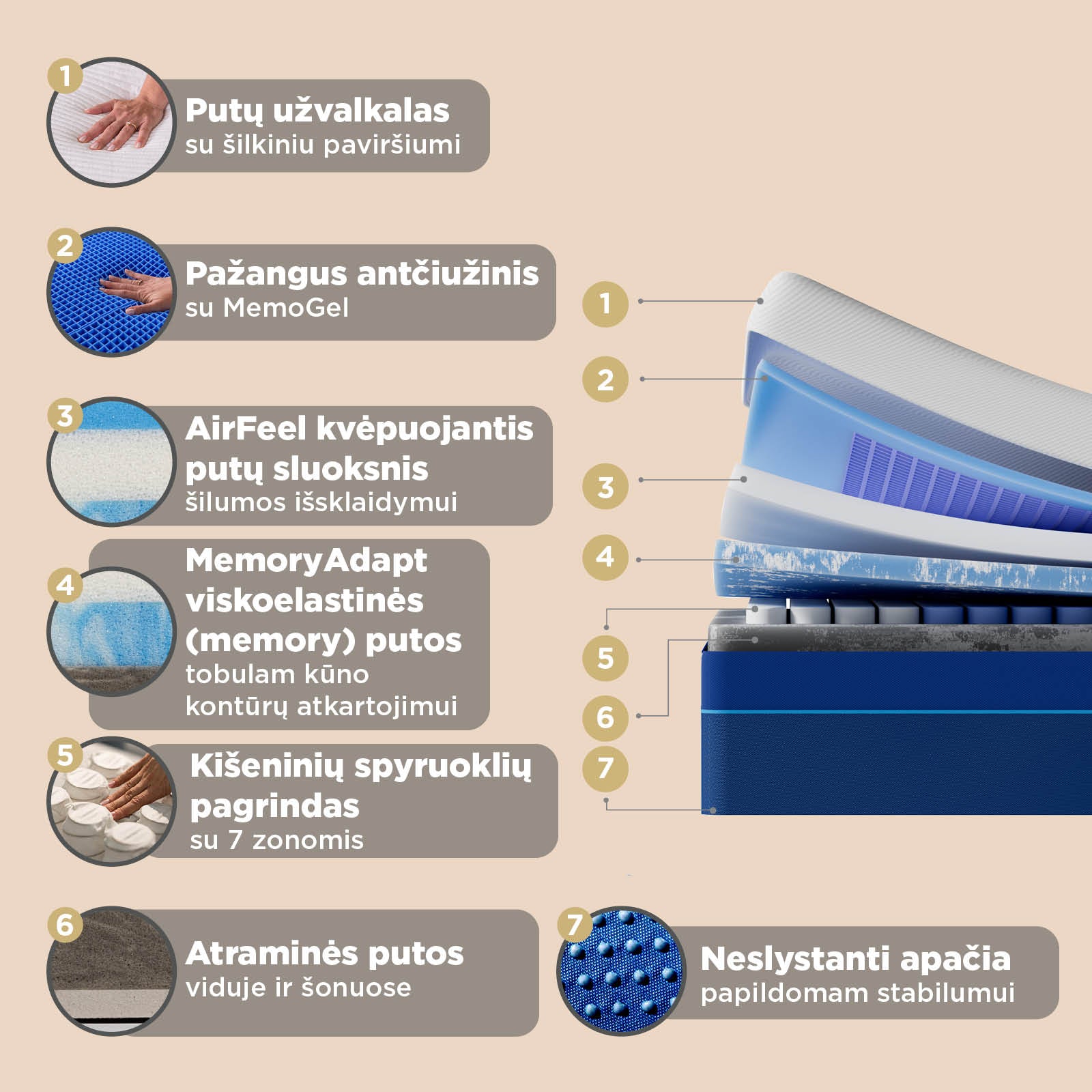 1
Putų užvalkalas
su šilkiniu paviršiumi

2
Pažangus antčiužinis
su MemoGel

3
AirFeel kvėpuojantis putų sluoksnis
šilumos išsklaidymui

4
MemoryAdapt viskoelastinės (memory) putos
tobulam kūno kontūrų atkartojimui

5
Kišeninių spyruoklių pagrindas
su 7 zonomis

6
Atraminės putos
viduje ir šonuose

7
Neslystanti apačia
papildomam stabilumui

1
2
3
4
5
6
7